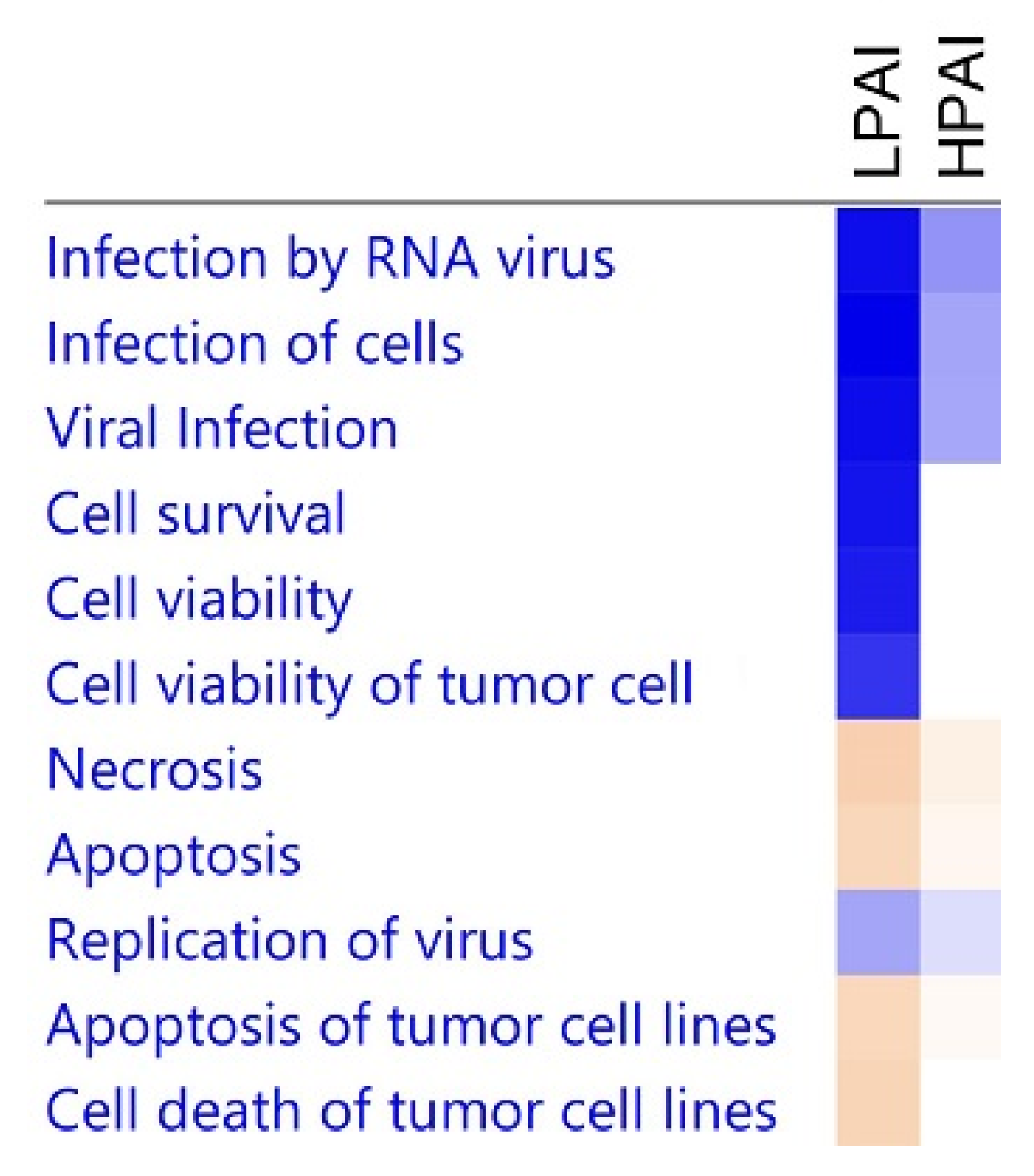 LPAI HPAI

Infection by RNA virus
Infection of cells
Viral Infection
Cell survival
Cell viability
Cell viability of tumor cell
Necrosis
Apoptosis
Replication of virus
Apoptosis of tumor cell lines
Cell death of tumor cell lines